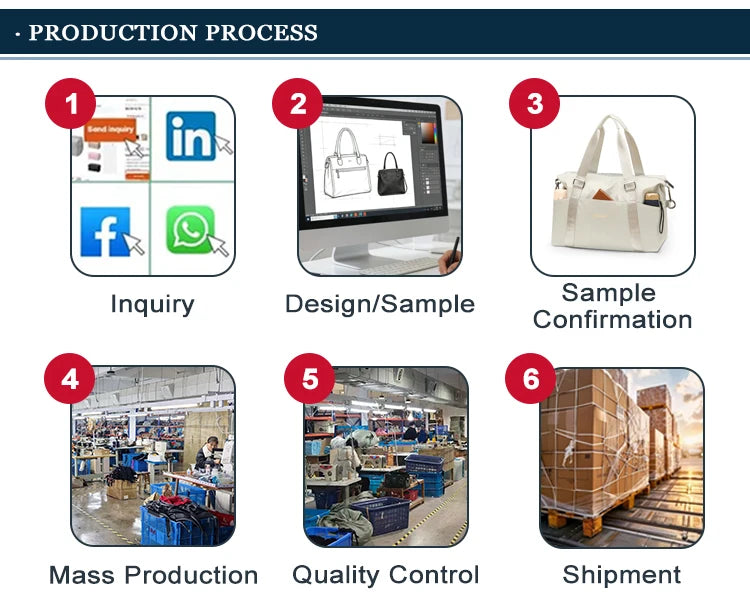 · PRODUCTION PROCESS

1

Send inquiry

in

f

Inquiry

2

Design/Sample

3

Sample Confirmation

4

Mass Production

5

Quality Control

6

Shipment